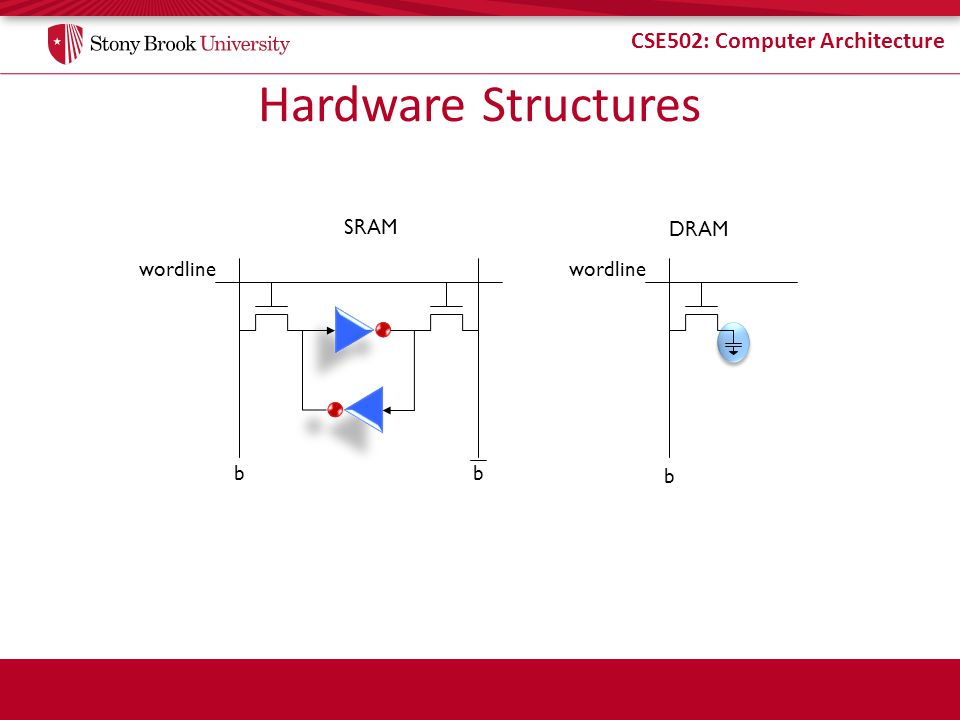 Stony Brook University

CSE502: Computer Architecture

Hardware Structures

SRAM

wordline

b

$\overline{b}$

DRAM

wordline

b